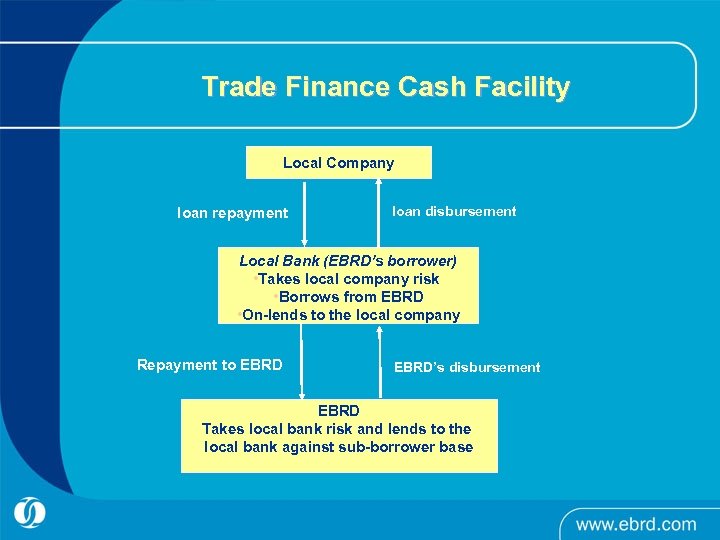 Trade Finance Cash Facility

Local Company

loan repayment

loan disbursement

Local Bank (EBRD's borrower)
•Takes local company risk
•Borrows from EBRD
•On-lends to the local company

Repayment to EBRD

EBRD's disbursement

EBRD
Takes local bank risk and lends to the local bank against sub-borrower base

www.ebrd.com